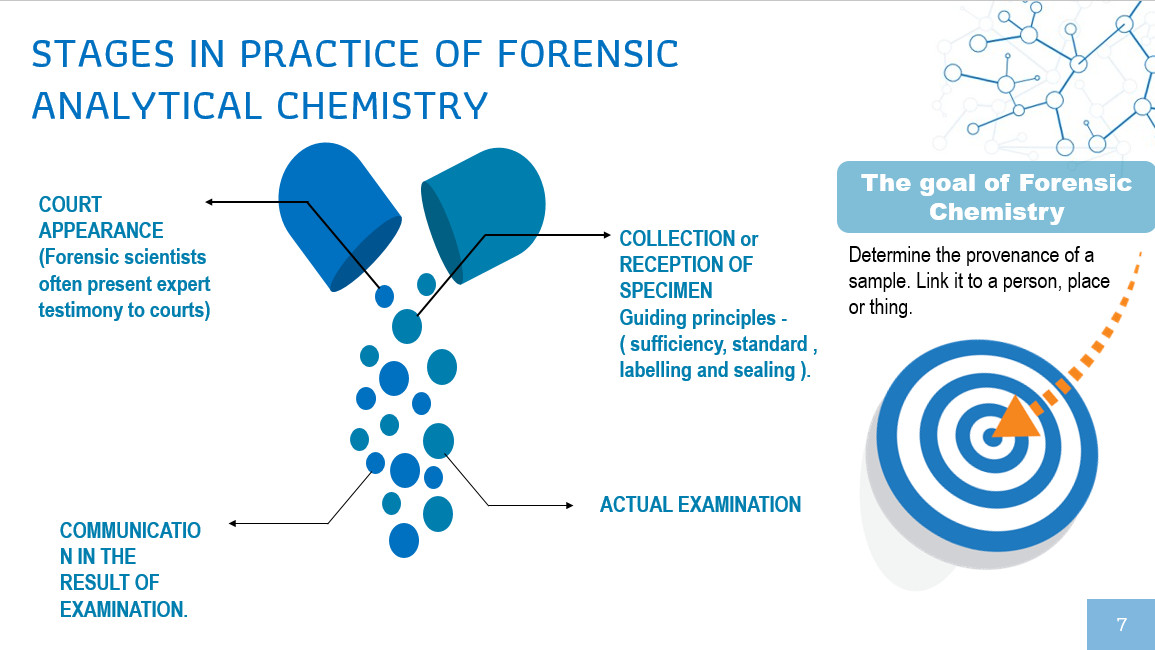 STAGES IN PRACTICE OF FORENSIC ANALYTICAL CHEMISTRY

COURT APPEARANCE (Forensic scientists often present expert testimony to courts)

COLLECTION or RECEPTION OF SPECIMEN
Guiding principles - ( sufficiency, standard , labelling and sealing ).

ACTUAL EXAMINATION

COMMUNICATION IN THE RESULT OF EXAMINATION.

The goal of Forensic Chemistry

Determine the provenance of a sample. Link it to a person, place or thing.

7